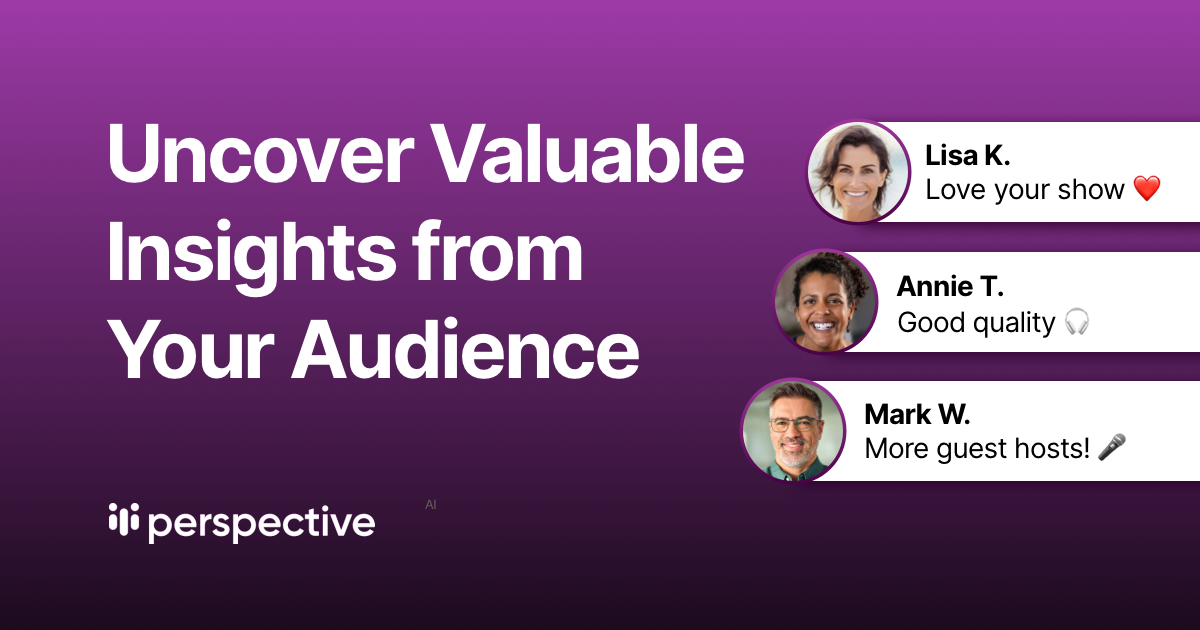 Uncover Valuable Insights from Your Audience

Lisa K.
Love your show ❤️

Annie T.
Good quality 🎧

Mark W.
More guest hosts! 🎤

perspective AI